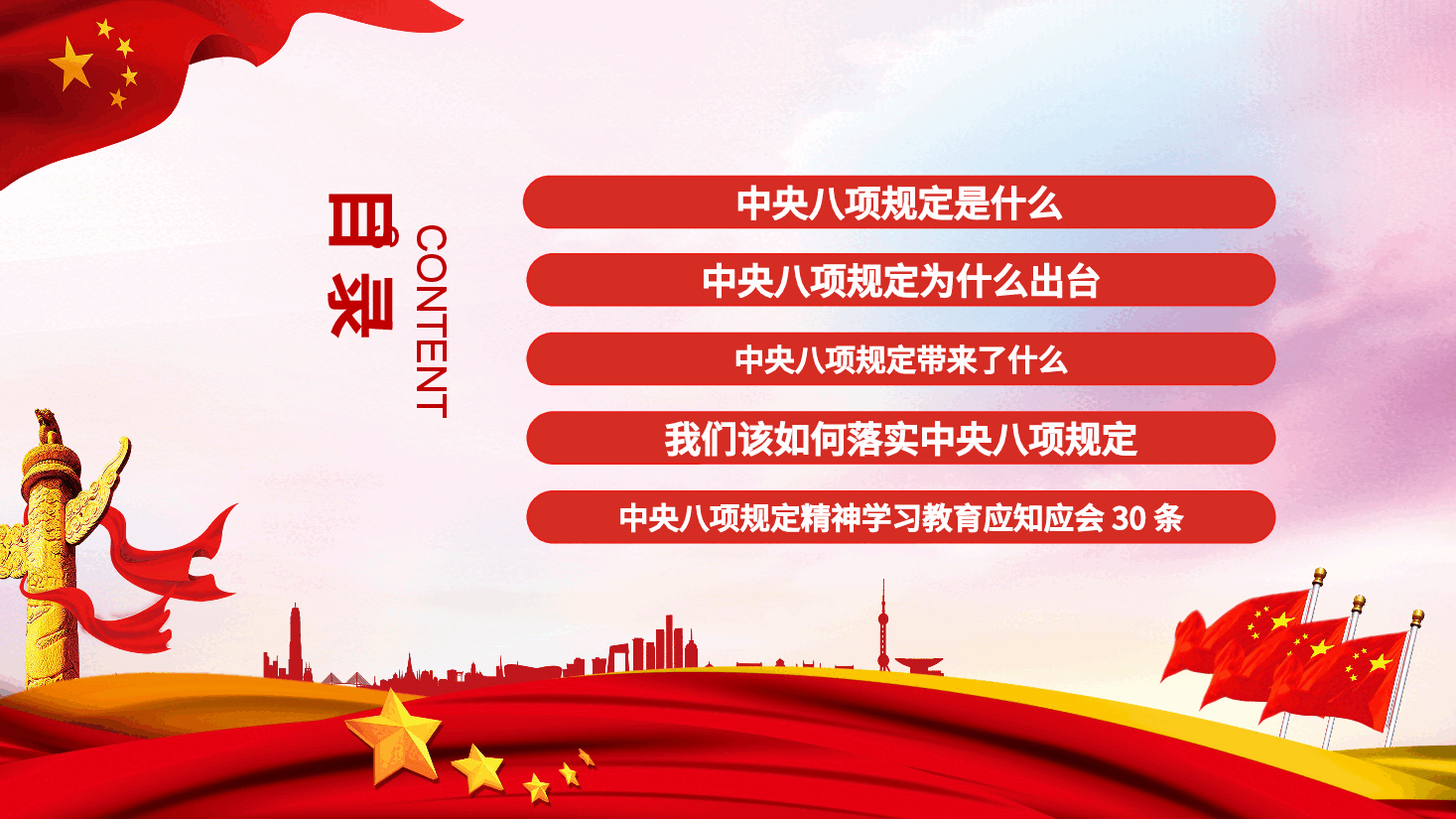 目录

CONTENT

中央八项规定是什么

中央八项规定为什么出台

中央八项规定带来了什么

我们该如何落实中央八项规定

中央八项规定精神学习教育应知应会 30 条